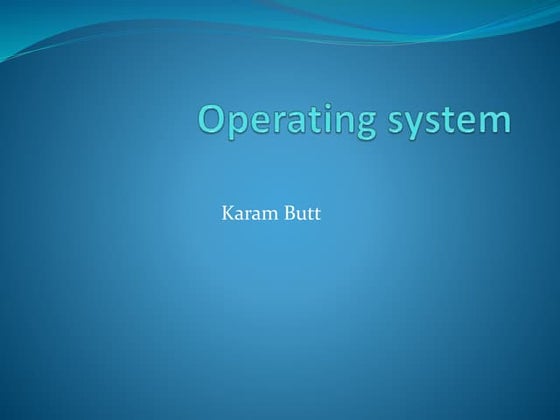 Operating system

Karam Butt